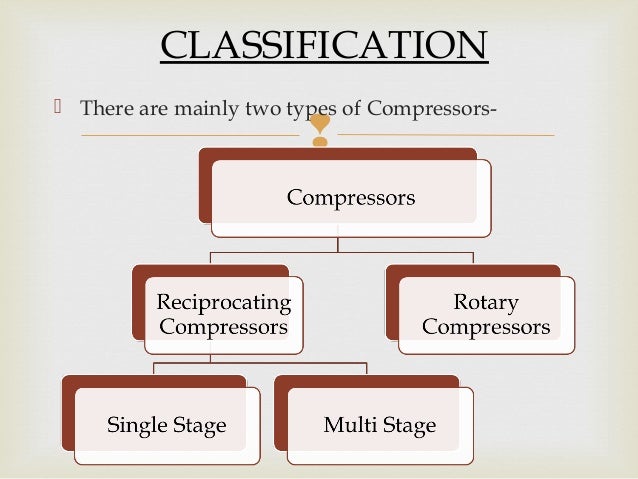 CLASSIFICATION

There are mainly two types of Compressors-

Compressors

Reciprocating Compressors

Rotary Compressors

Single Stage

Multi Stage